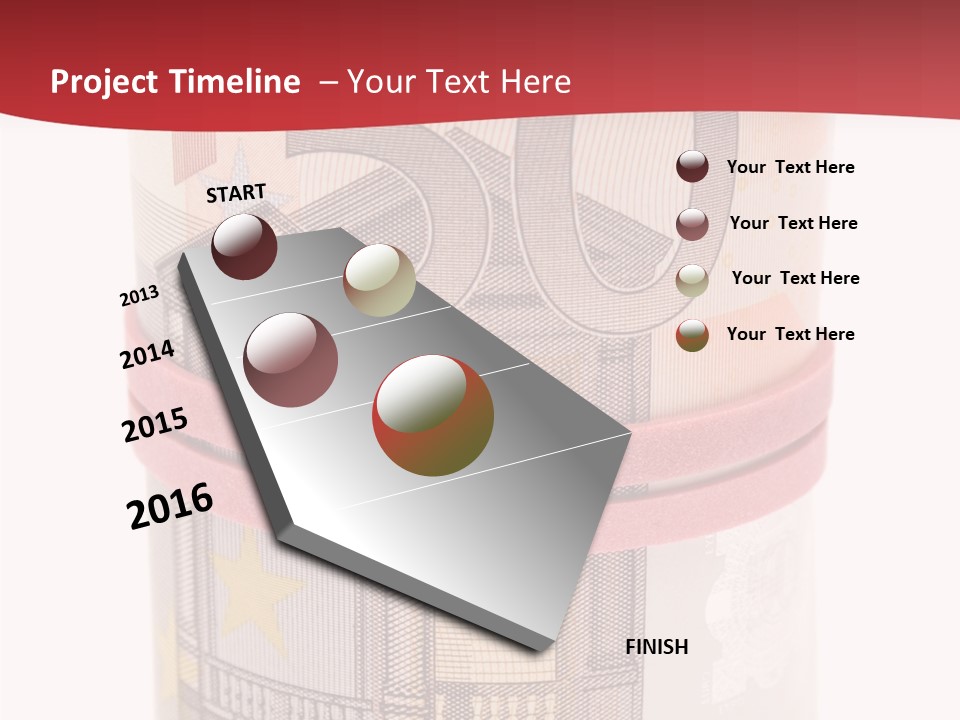 Project Timeline – Your Text Here

START

2013

2014

2015

2016

FINISH

Your Text Here

Your Text Here

Your Text Here

Your Text Here